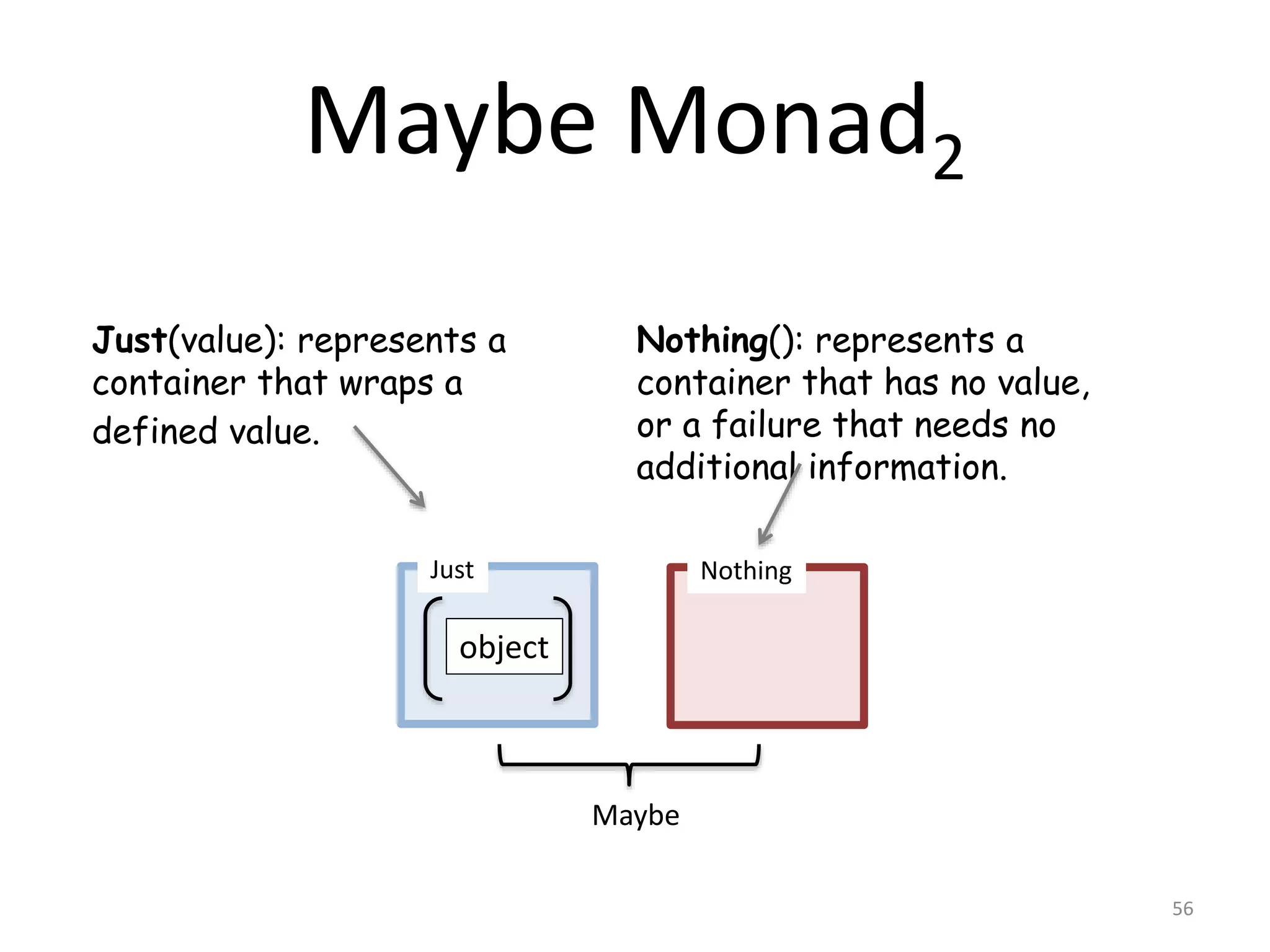 Maybe Monad$_2$

Just(value): represents a container that wraps a defined value.

Nothing(): represents a container that has no value, or a failure that needs no additional information.

Just

object

Nothing

Maybe

56